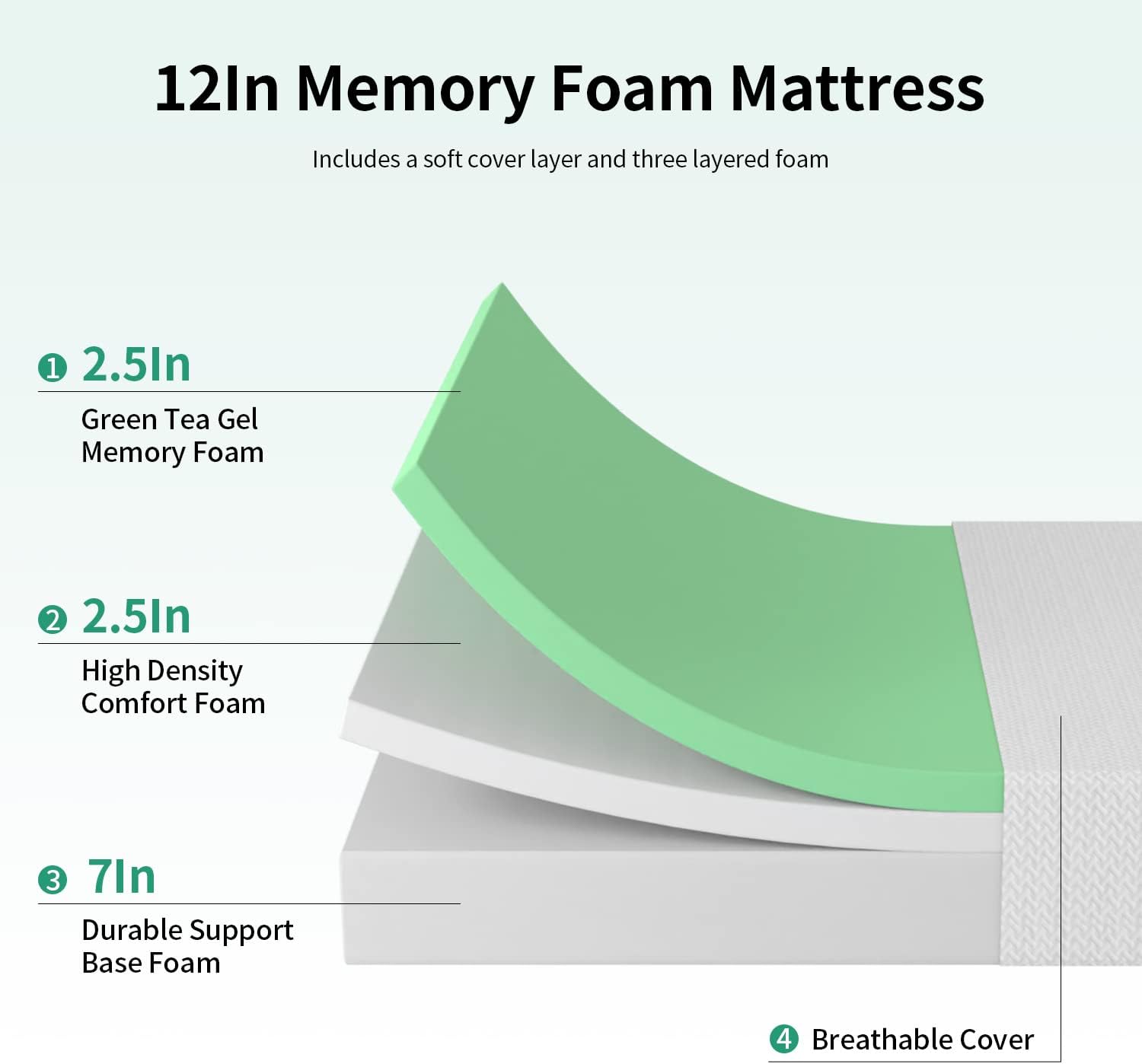 12In Memory Foam Mattress

Includes a soft cover layer and three layered foam

1 2.5In

Green Tea Gel Memory Foam

2 2.5In

High Density Comfort Foam

3 7In

Durable Support Base Foam

4 Breathable Cover